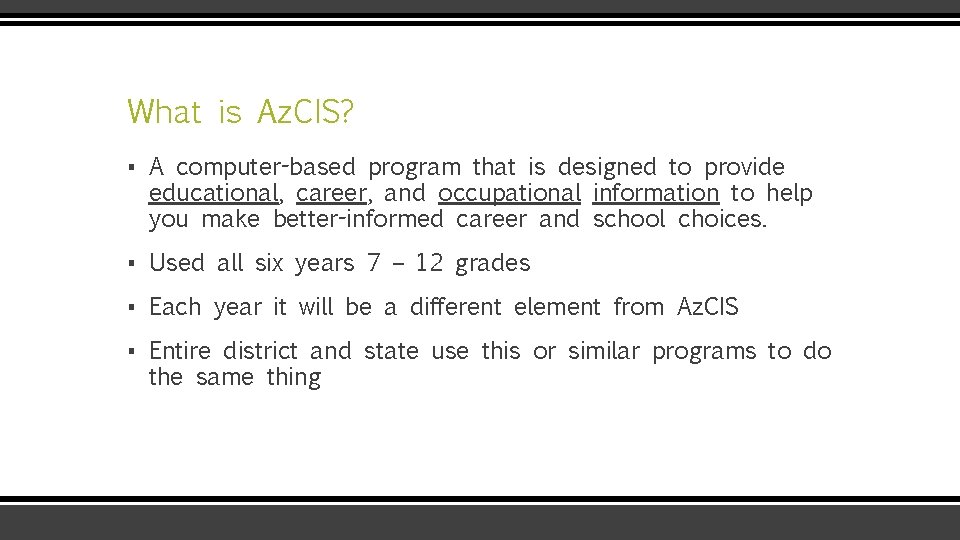 What is AzCIS?

▪ A computer-based program that is designed to provide educational, career, and occupational information to help you make better-informed career and school choices.

▪ Used all six years 7 – 12 grades

▪ Each year it will be a different element from AzCIS

▪ Entire district and state use this or similar programs to do the same thing